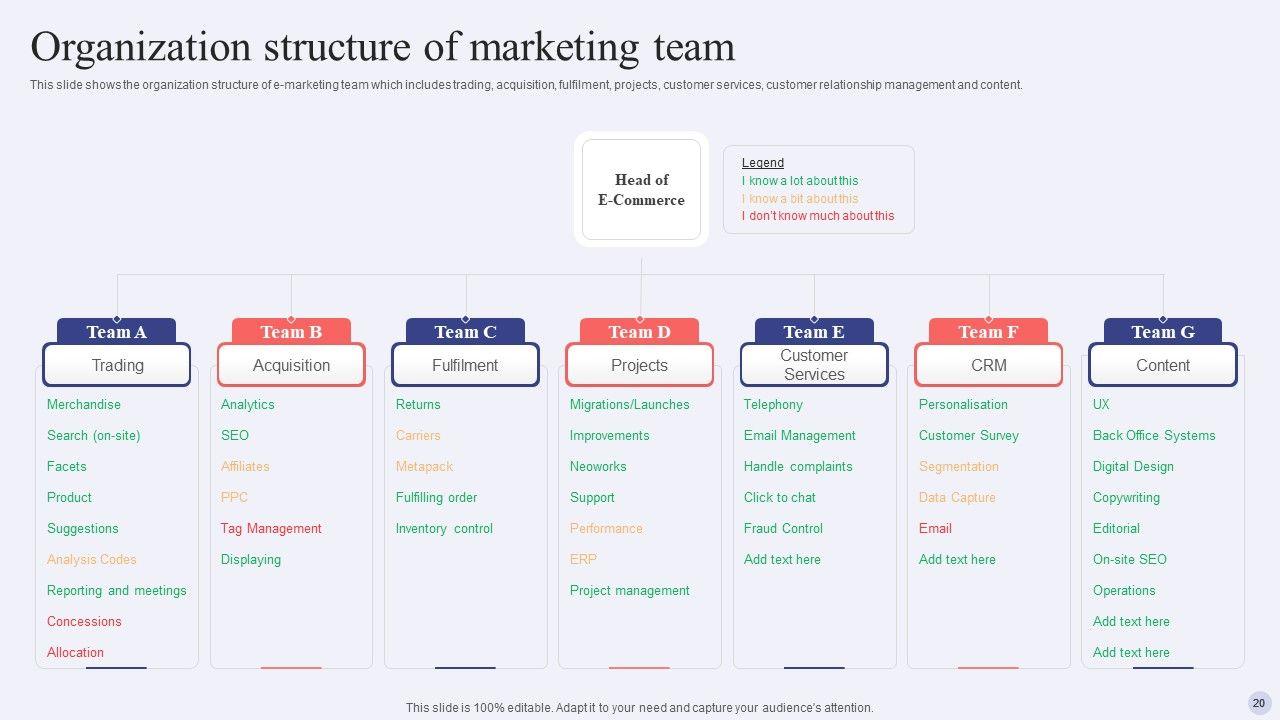 Organization structure of marketing team

This slide shows the organization structure of e-marketing team which includes trading, acquisition, fulfilment, projects, customer services, customer relationship management and content.

Head of E-Commerce

Legend
I know a lot about this
I know a bit about this
I don't know much about this

Team A
Trading
Merchandise
Search (on-site)
Facets
Product
Suggestions
Analysis Codes
Reporting and meetings
Concessions
Allocation

Team B
Acquisition
Analytics
SEO
Affiliates
PPC
Tag Management
Displaying

Team C
Fulfilment
Returns
Carriers
Metapack
Fulfilling order
Inventory control

Team D
Projects
Migrations/Launches
Improvements
Neoworks
Support
Performance
ERP
Project management

Team E
Customer Services
Telephony
Email Management
Handle complaints
Click to chat
Fraud Control
Add text here

Team F
CRM
Personalisation
Customer Survey
Segmentation
Data Capture
Email
Add text here

Team G
Content
UX
Back Office Systems
Digital Design
Copywriting
Editorial
On-site SEO
Operations
Add text here
Add text here

This slide is 100% editable. Adapt it to your need and capture your audience's attention.

20